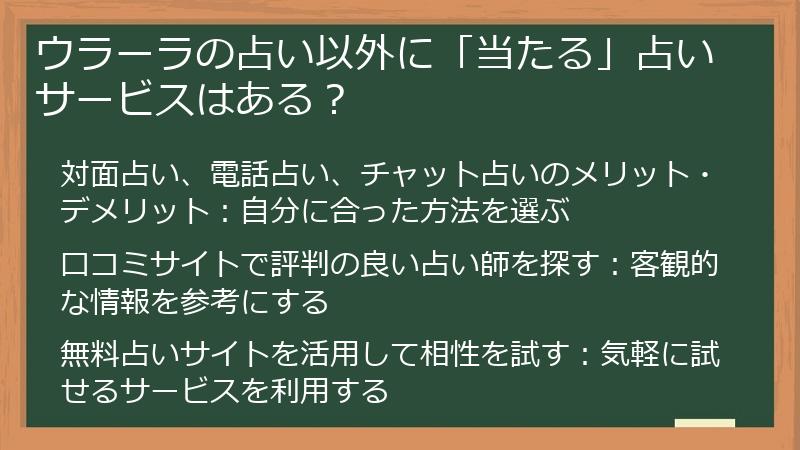 ウラーラの占い以外に「当たる」占いサービスはある？

対面占い、電話占い、チャット占いのメリット・デメリット：自分に合った方法を選ぶ

口コミサイトで評判の良い占い師を探す：客観的な情報を参考にする

無料占いサイトを活用して相性を試す：気軽に試せるサービスを利用する